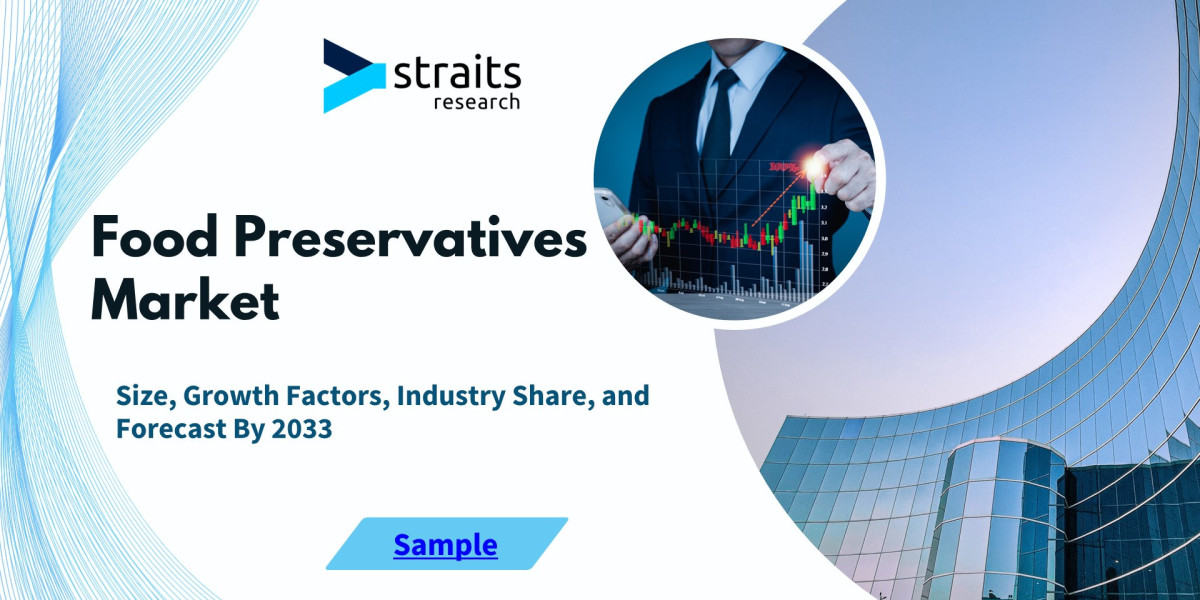 straits
research

Food Preservatives Market

Size, Growth Factors, Industry Share, and Forecast By 2033

Sample